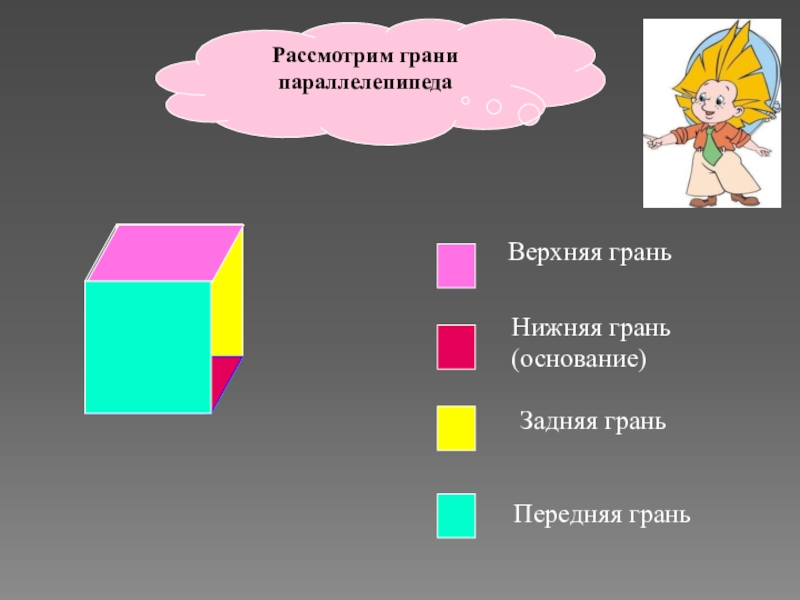 Рассмотрим грани параллелепипеда

Верхняя грань

Нижняя грань (основание)

Задняя грань

Передняя грань